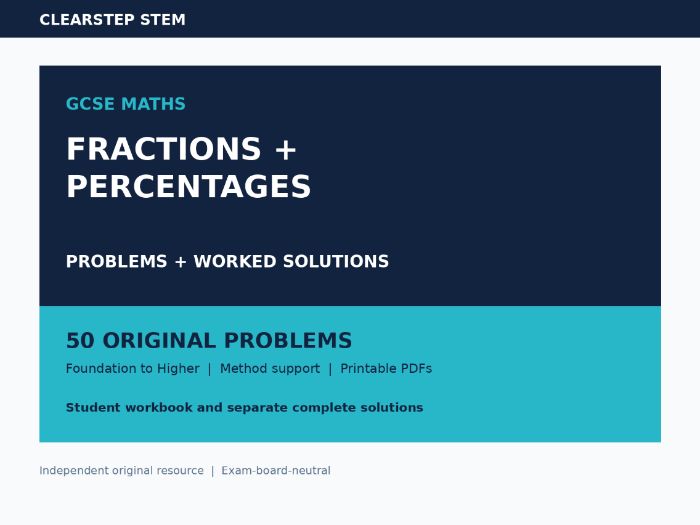 CLEARSTEP STEM

GCSE MATHS

FRACTIONS + PERCENTAGES

PROBLEMS + WORKED SOLUTIONS

50 ORIGINAL PROBLEMS

Foundation to Higher | Method support | Printable PDFs

Student workbook and separate complete solutions

Independent original resource | Exam-board-neutral